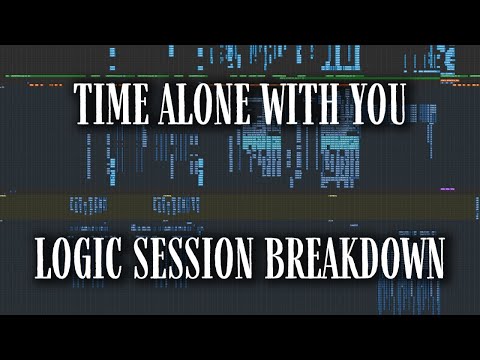 TIME ALONE WITH YOU

LOGIC SESSION BREAKDOWN